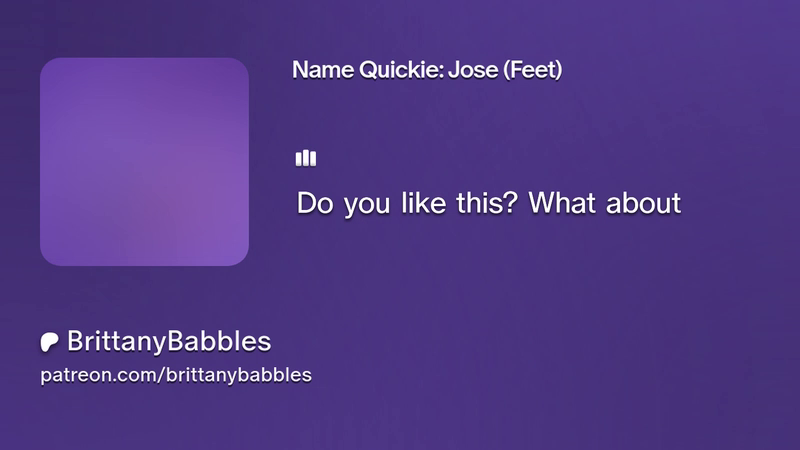 Name Quickie: Jose (Feet)

Do you like this? What about

BrittanyBabbles
patreon.com/brittanybabbles